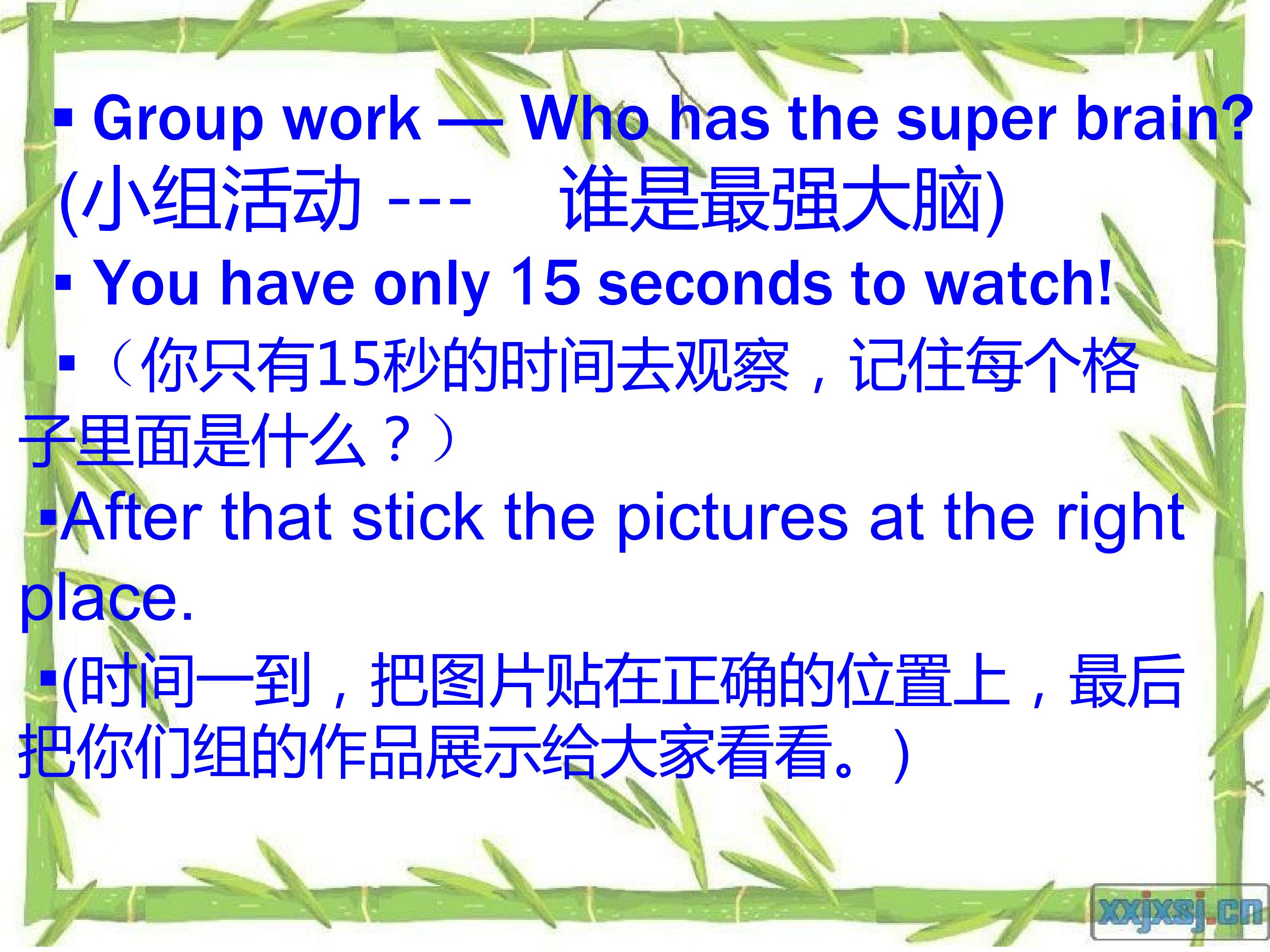 ▪ Group work — Who has the super brain?
(小组活动 --- 谁是最强大脑)
▪ You have only 15 seconds to watch!
▪（你只有15秒的时间去观察，记住每个格子里面是什么？）
▪After that stick the pictures at the right place.
▪(时间一到，把图片贴在正确的位置上，最后把你们组的作品展示给大家看看。)

xxjxsj.cn